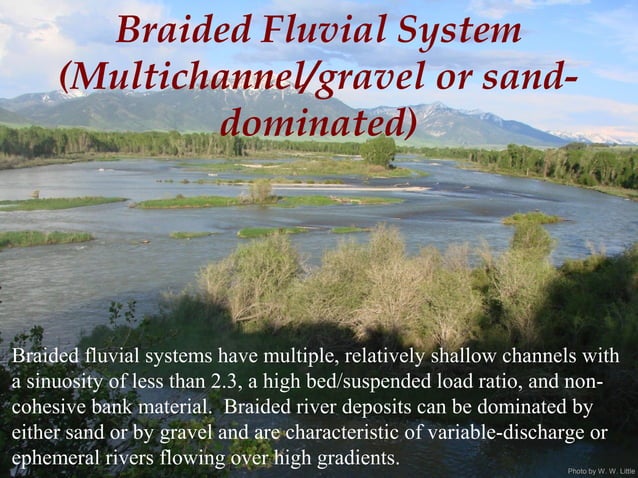 Braided Fluvial System (Multichannel/gravel or sand-dominated)

Braided fluvial systems have multiple, relatively shallow channels with a sinuosity of less than 2.3, a high bed/suspended load ratio, and non-cohesive bank material. Braided river deposits can be dominated by either sand or by gravel and are characteristic of variable-discharge or ephemeral rivers flowing over high gradients.

Photo by W. W. Little